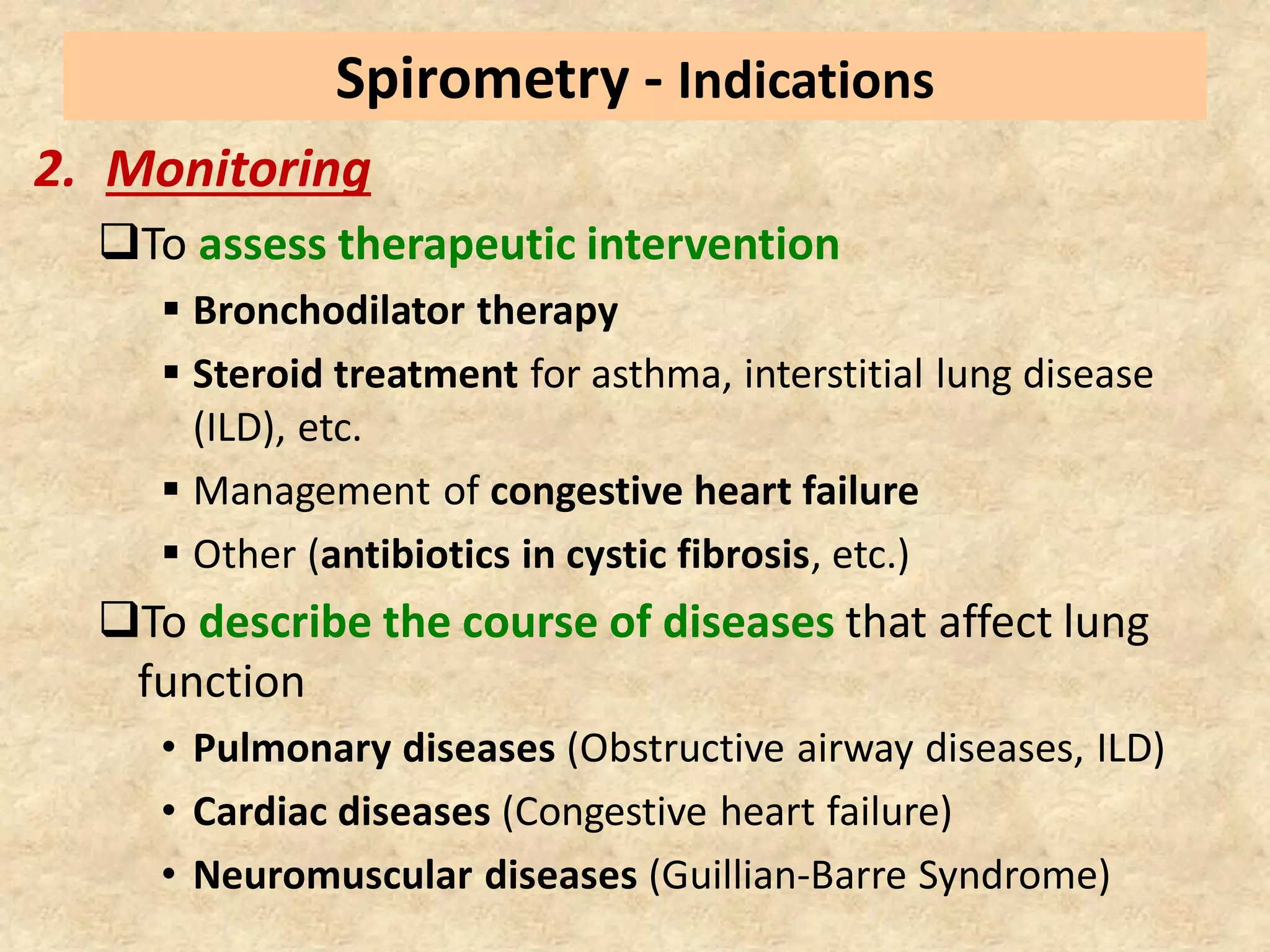 Spirometry - Indications

2. Monitoring

❑To assess therapeutic intervention

▪ Bronchodilator therapy
▪ Steroid treatment for asthma, interstitial lung disease (ILD), etc.
▪ Management of congestive heart failure
▪ Other (antibiotics in cystic fibrosis, etc.)

❑To describe the course of diseases that affect lung function

• Pulmonary diseases (Obstructive airway diseases, ILD)
• Cardiac diseases (Congestive heart failure)
• Neuromuscular diseases (Guillian-Barre Syndrome)